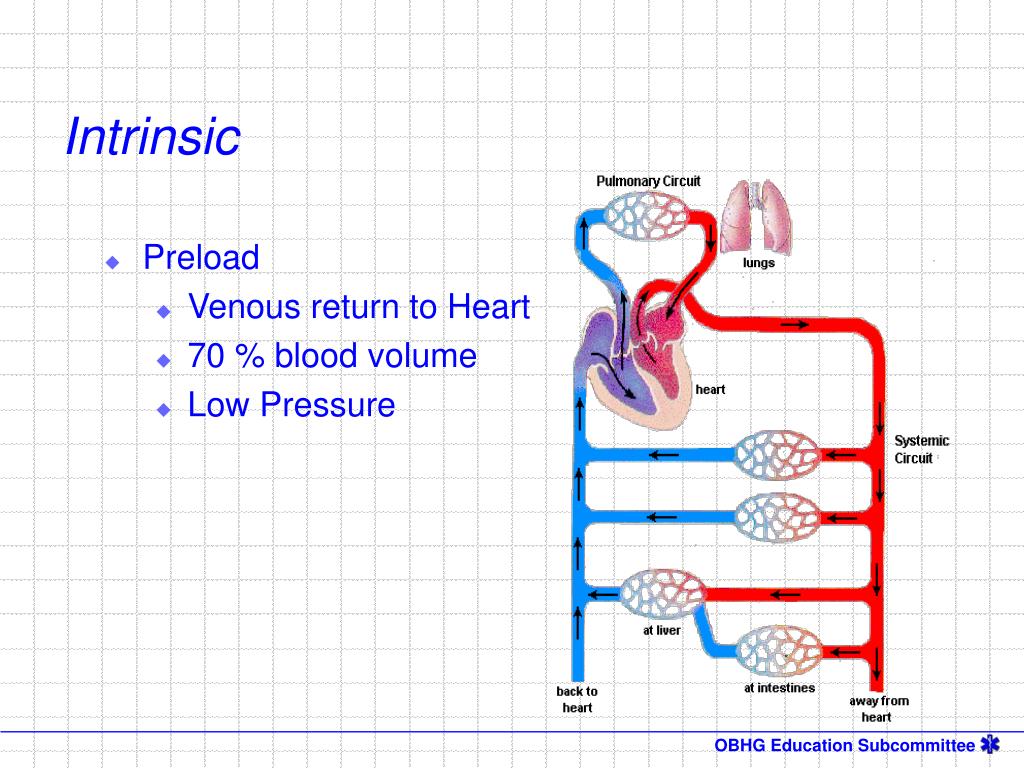 Intrinsic

Preload
Venous return to Heart
70 % blood volume
Low Pressure

Pulmonary Circuit
lungs
heart
Systemic Circuit
at liver
at intestines
back to heart
away from heart

OBHG Education Subcommittee